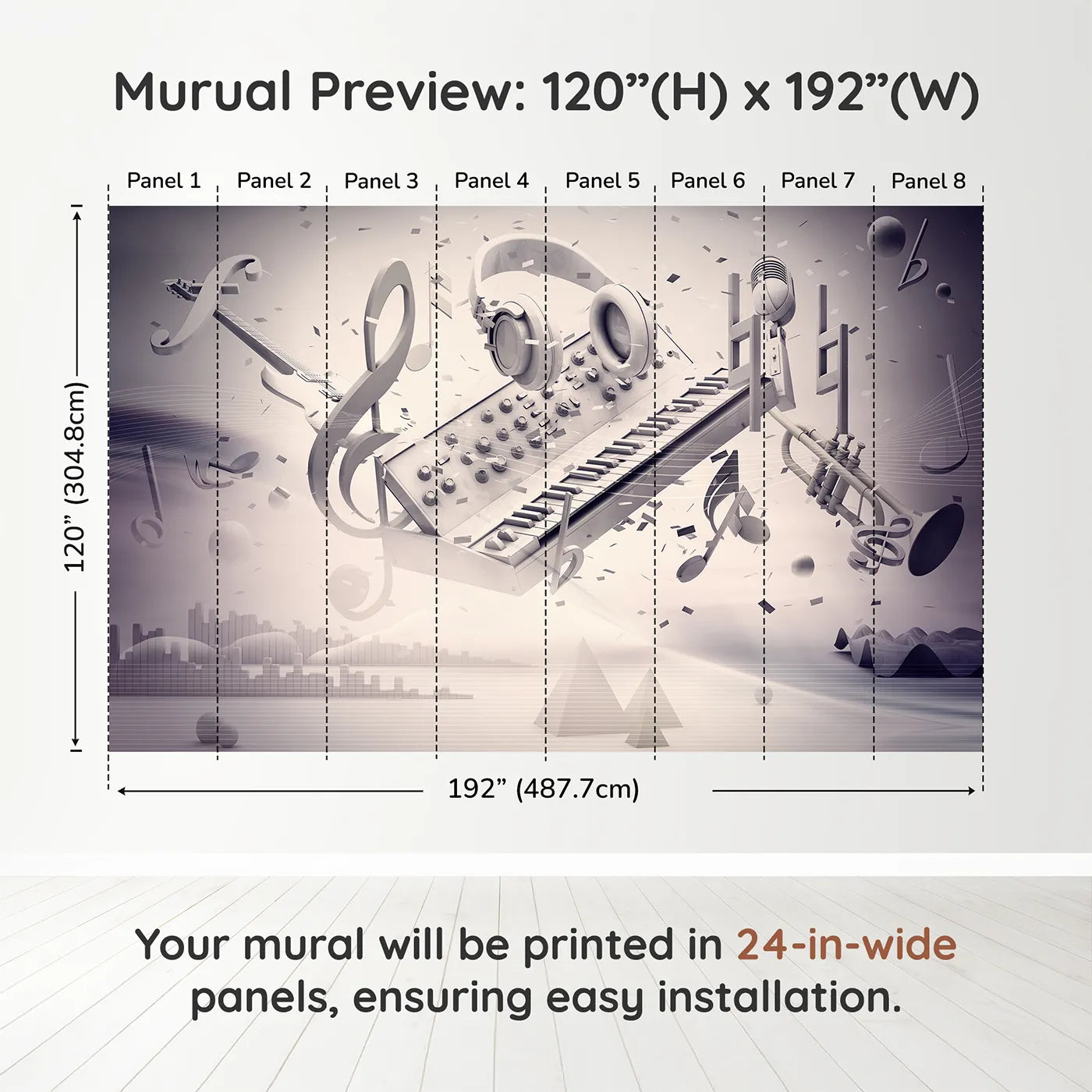 Murual Preview: 120”(H) x 192”(W)

Panel 1 Panel 2 Panel 3 Panel 4 Panel 5 Panel 6 Panel 7 Panel 8

120” (304.8cm)

192” (487.7cm)

Your mural will be printed in 24-in-wide panels, ensuring easy installation.